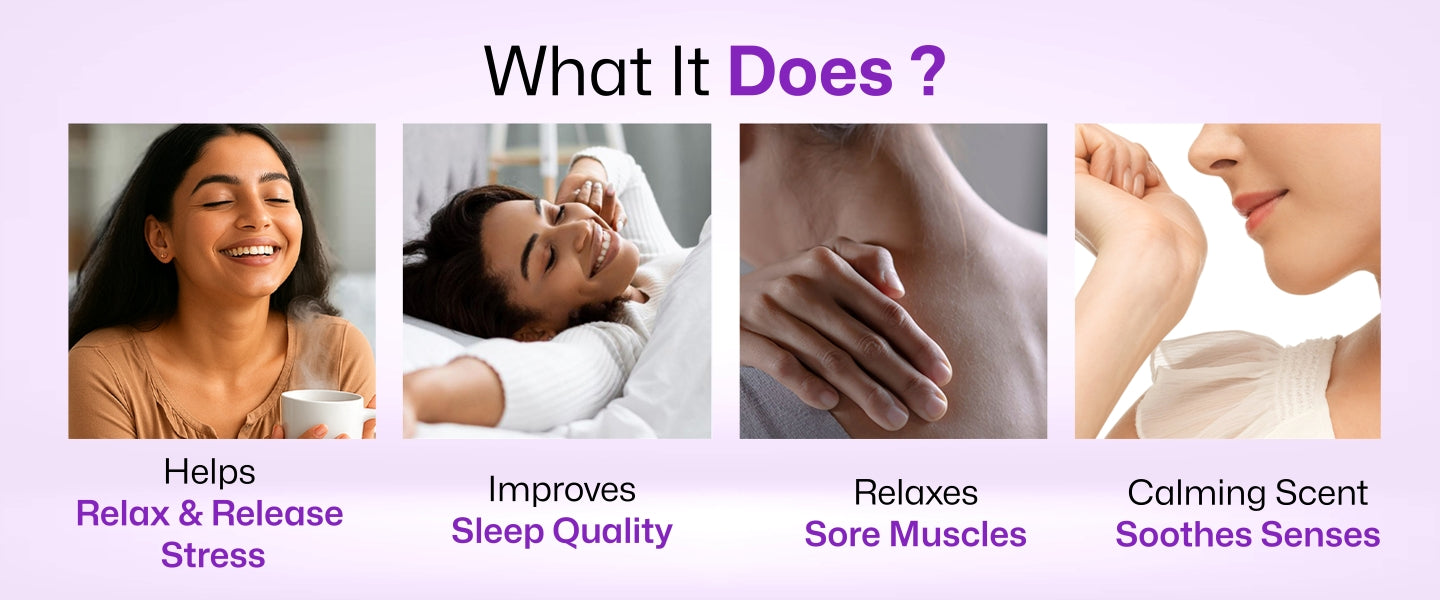 What It Does ?

Helps
Relax & Release Stress

Improves
Sleep Quality

Relaxes
Sore Muscles

Calming Scent
Soothes Senses